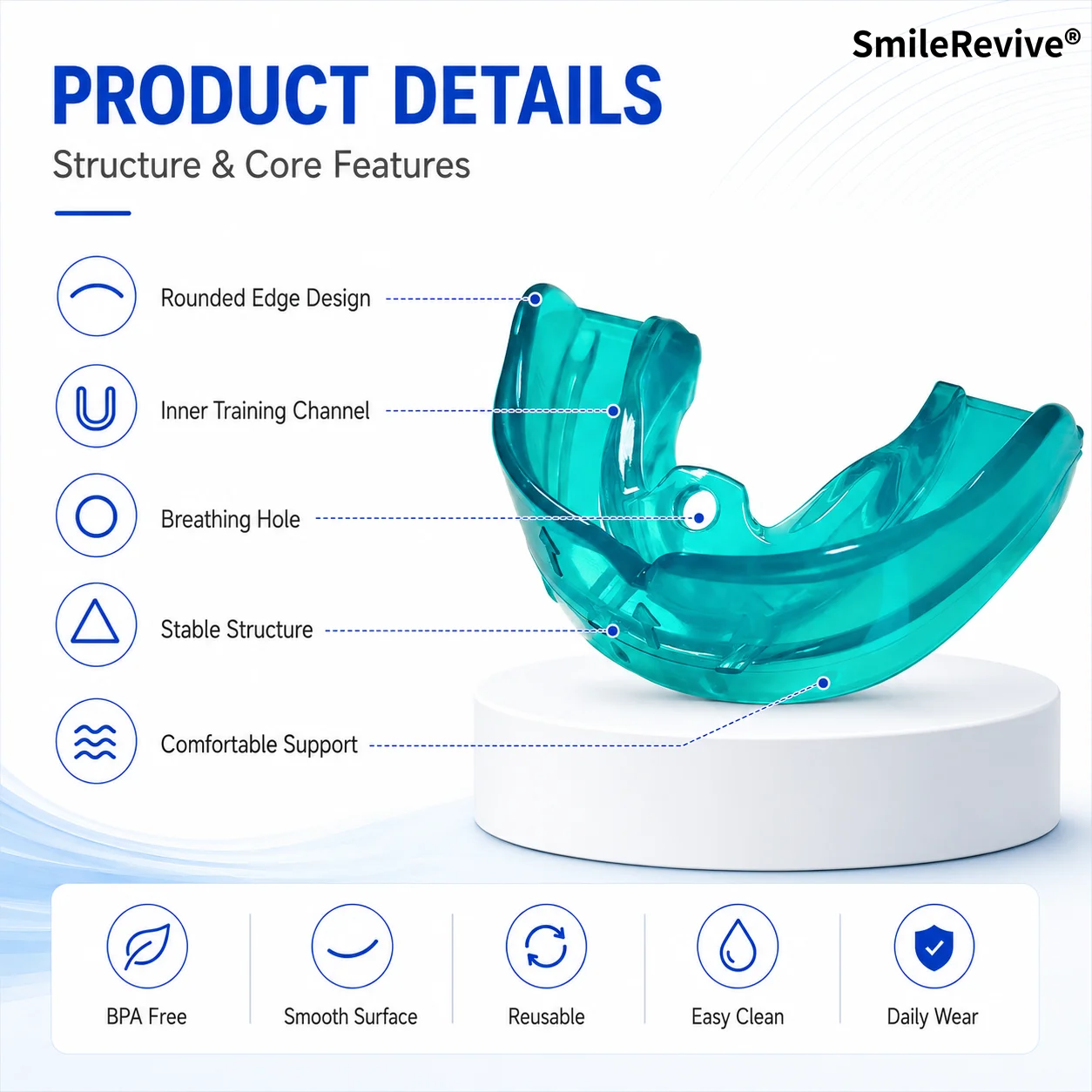 SmileRevive®

PRODUCT DETAILS

Structure & Core Features

Rounded Edge Design

Inner Training Channel

Breathing Hole

Stable Structure

Comfortable Support

BPA Free

Smooth Surface

Reusable

Easy Clean

Daily Wear